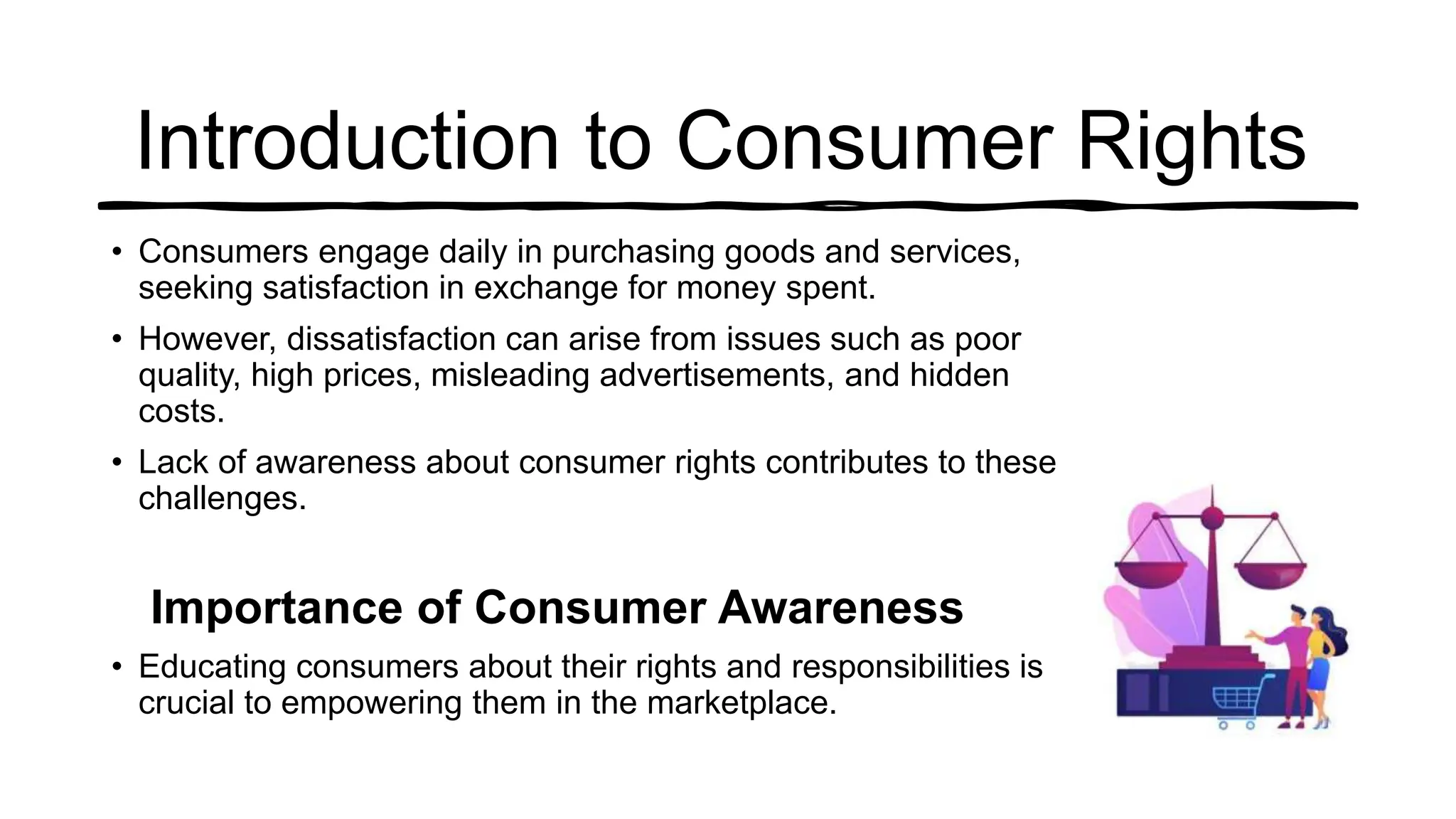 Introduction to Consumer Rights

• Consumers engage daily in purchasing goods and services, seeking satisfaction in exchange for money spent.

• However, dissatisfaction can arise from issues such as poor quality, high prices, misleading advertisements, and hidden costs.

• Lack of awareness about consumer rights contributes to these challenges.

Importance of Consumer Awareness

• Educating consumers about their rights and responsibilities is crucial to empowering them in the marketplace.